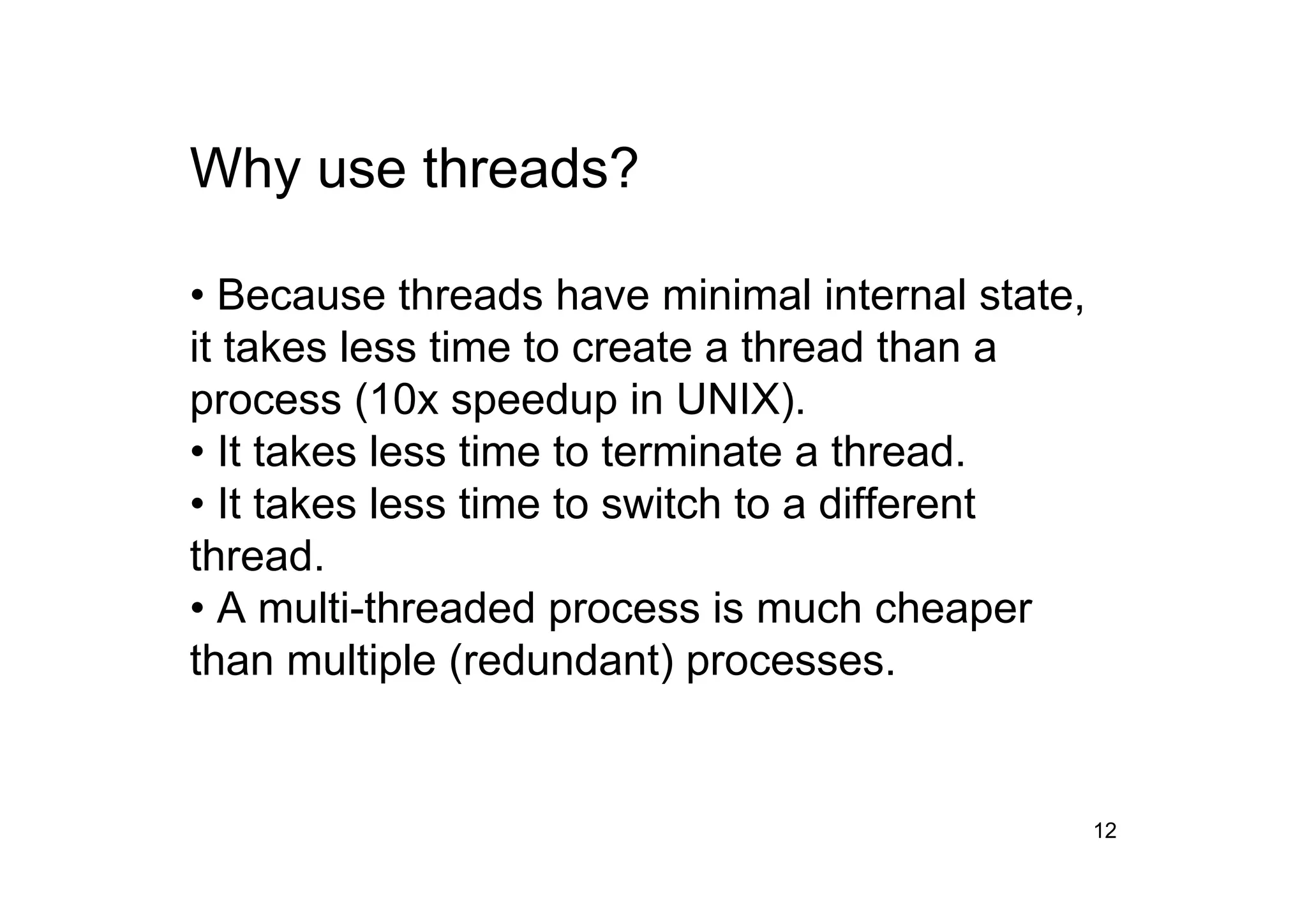 Why use threads?

• Because threads have minimal internal state, it takes less time to create a thread than a process (10x speedup in UNIX).
• It takes less time to terminate a thread.
• It takes less time to switch to a different thread.
• A multi-threaded process is much cheaper than multiple (redundant) processes.

12